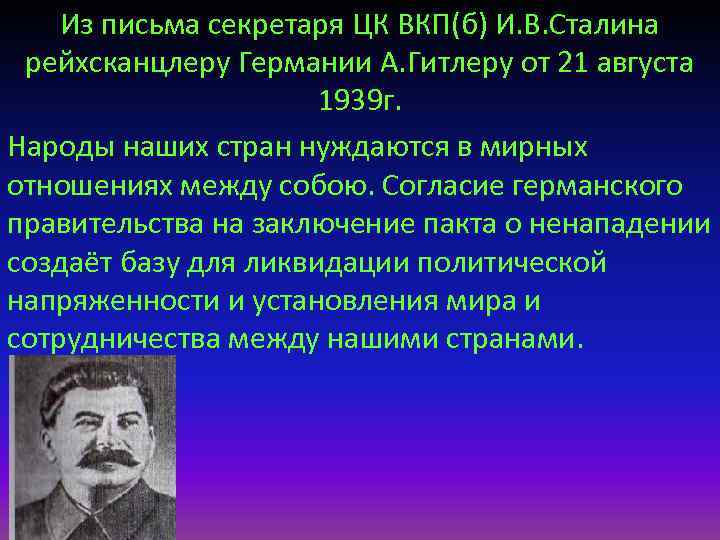 Из письма секретаря ЦК ВКП(б) И.В.Сталина рейхсканцлеру Германии А.Гитлеру от 21 августа 1939г.

Народы наших стран нуждаются в мирных отношениях между собою. Согласие германского правительства на заключение пакта о ненападении создаёт базу для ликвидации политической напряженности и установления мира и сотрудничества между нашими странами.